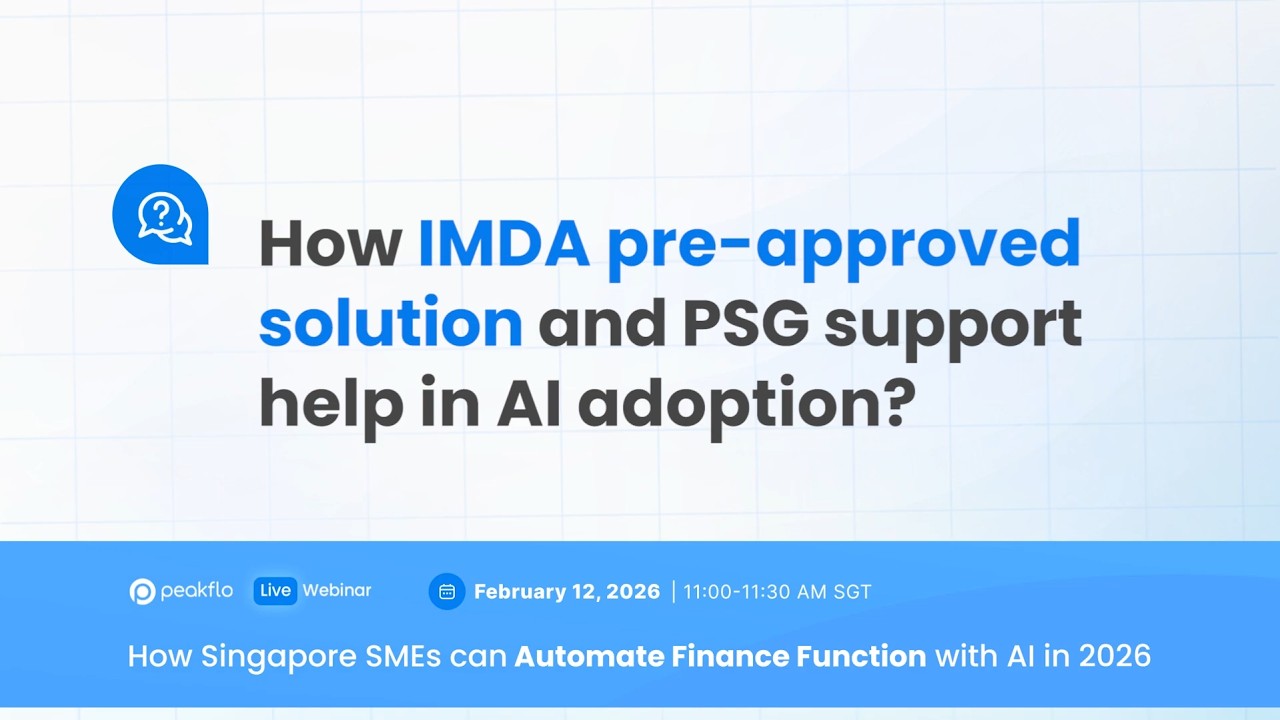 How IMDA pre-approved solution and PSG support help in AI adoption?

peakflo Live Webinar February 12, 2026 | 11:00-11:30 AM SGT

How Singapore SMEs can Automate Finance Function with AI in 2026